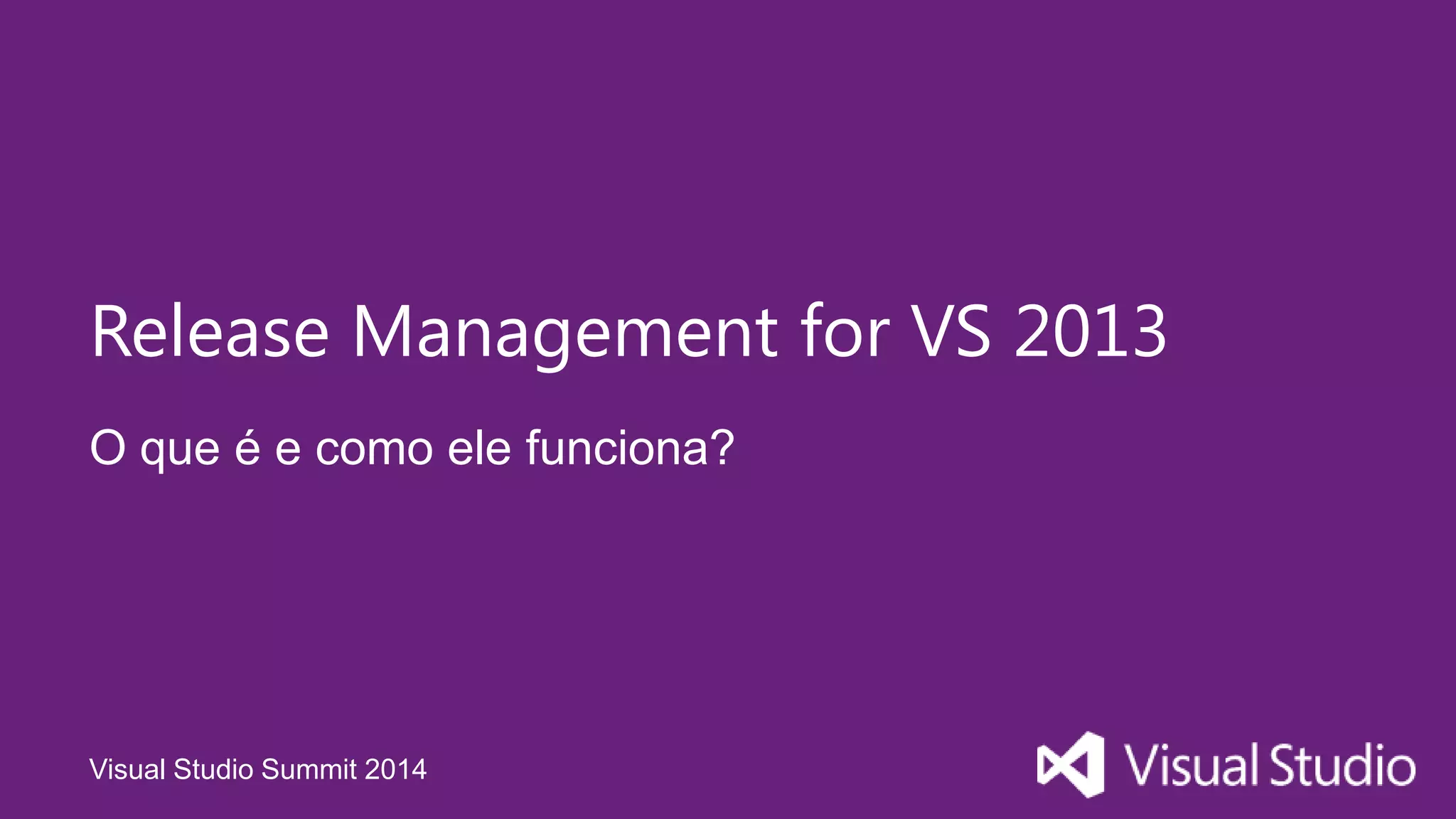 Release Management for VS 2013

O que é e como ele funciona?

Visual Studio Summit 2014

Visual Studio